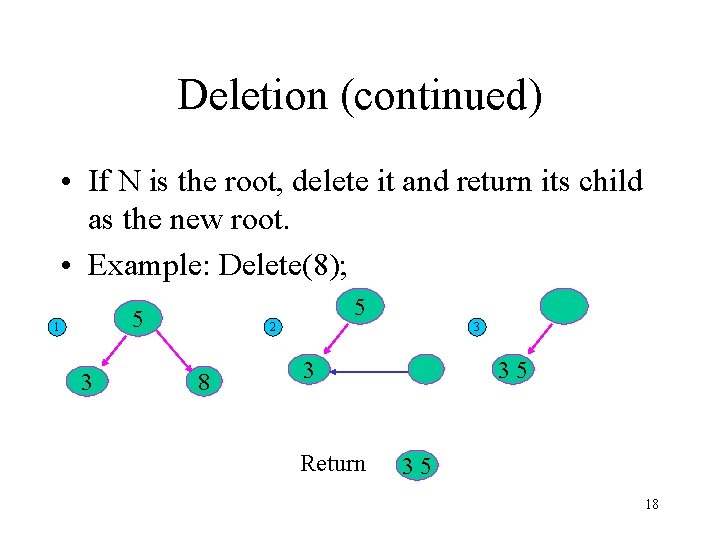 Deletion (continued)

• If N is the root, delete it and return its child as the new root.

• Example: Delete(8);

1

5

3

8

2

5

3

3

3 5

Return

3 5

18